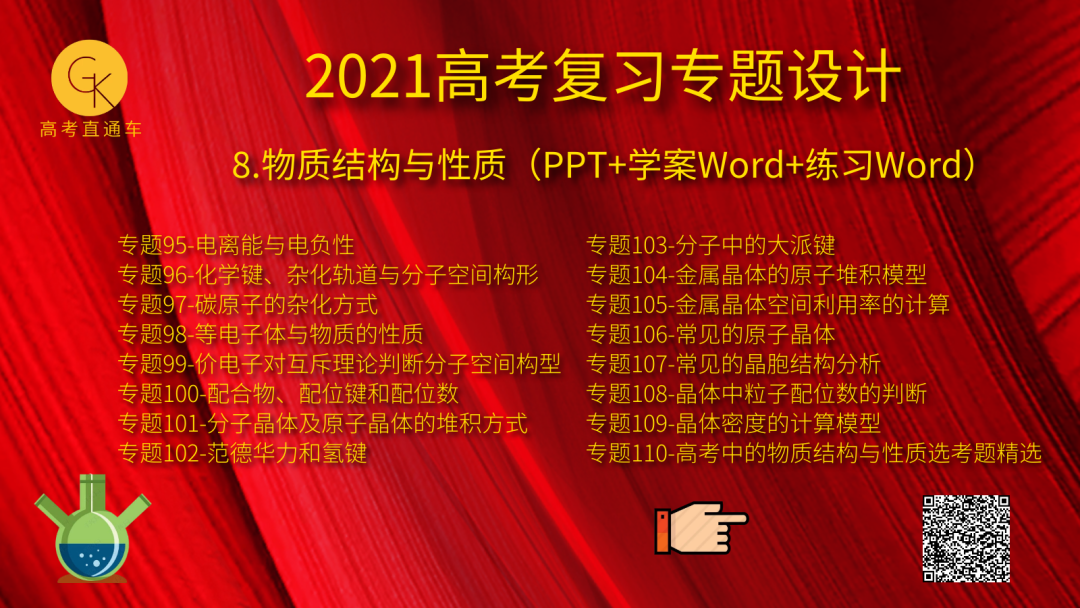 GK
高考直通车

2021高考复习专题设计

8.物质结构与性质（PPT+学案Word+练习Word）

专题95-电离能与电负性
专题96-化学键、杂化轨道与分子空间构形
专题97-碳原子的杂化方式
专题98-等电子体与物质的性质
专题99-价电子对互斥理论判断分子空间构型
专题100-配合物、配位键和配位数
专题101-分子晶体及原子晶体的堆积方式
专题102-范德华力和氢键

专题103-分子中的大派键
专题104-金属晶体的原子堆积模型
专题105-金属晶体空间利用率的计算
专题106-常见的原子晶体
专题107-常见的晶胞结构分析
专题108-晶体中粒子配位数的判断
专题109-晶体密度的计算模型
专题110-高考中的物质结构与性质选考题精选